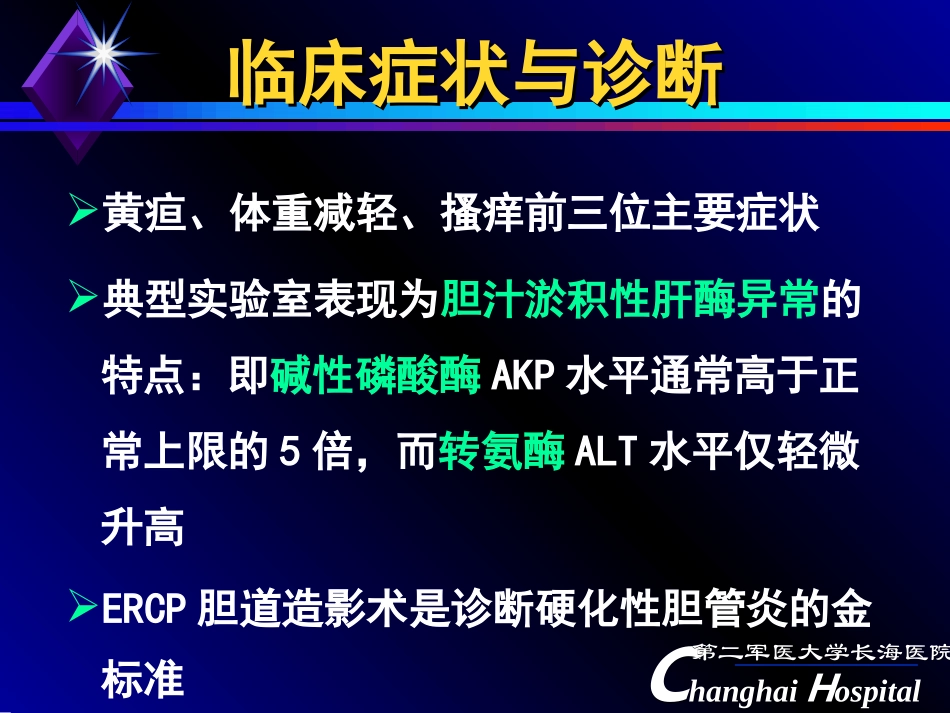 临床症状与诊断

➢黄疸、体重减轻、搔痒前三位主要症状

➢典型实验室表现为胆汁淤积性肝酶异常的特点：即碱性磷酸酶 AKP 水平通常高于正常上限的 5 倍，而转氨酶 ALT 水平仅轻微升高

➢ERCP 胆道造影术是诊断硬化性胆管炎的金标准

第二军医大学长海医院
Changhai Hospital